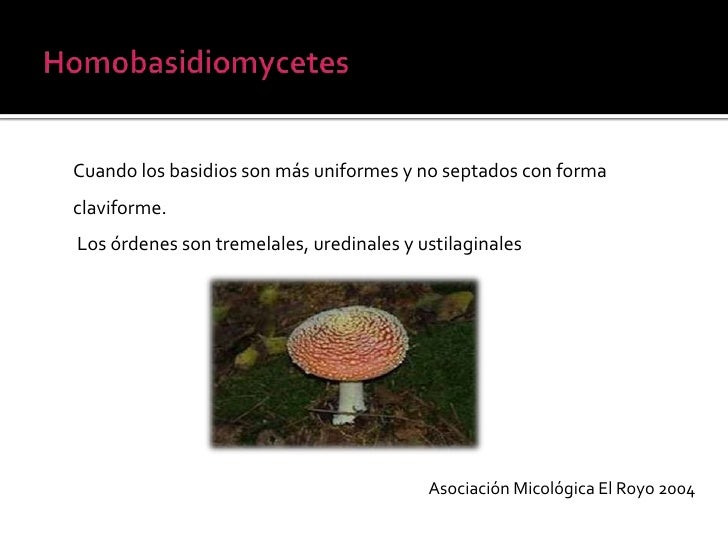 Homobasidiomycetes

Cuando los basidios son más uniformes y no septados con forma claviforme.

Los órdenes son tremelales, uredinales y ustilaginales

Asociación Micológica El Royo 2004